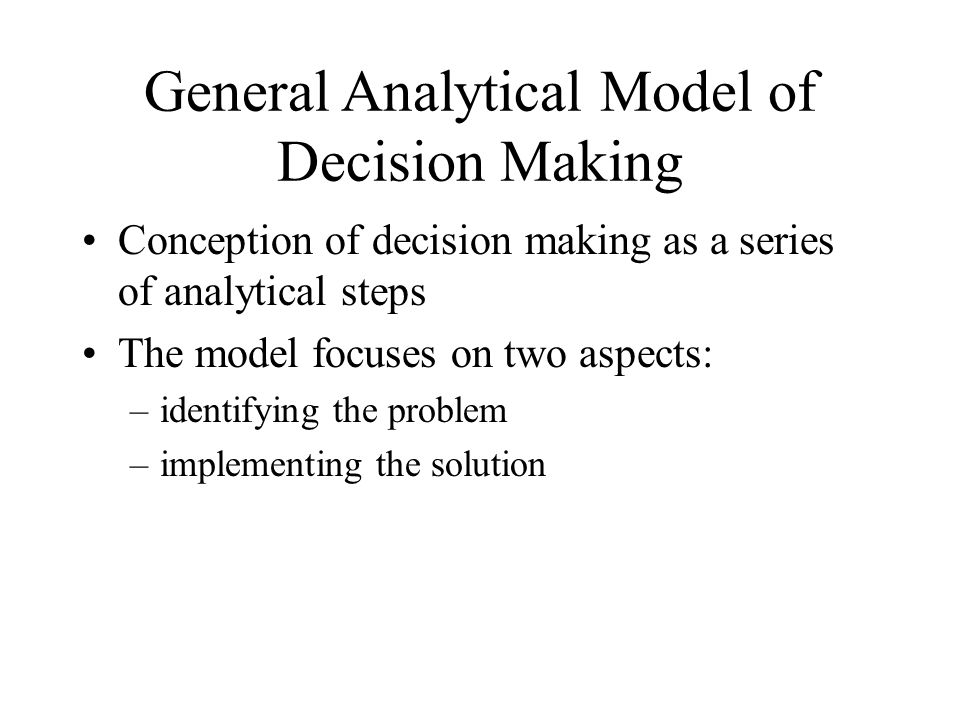 General Analytical Model of Decision Making

• Conception of decision making as a series of analytical steps
• The model focuses on two aspects:
– identifying the problem
– implementing the solution